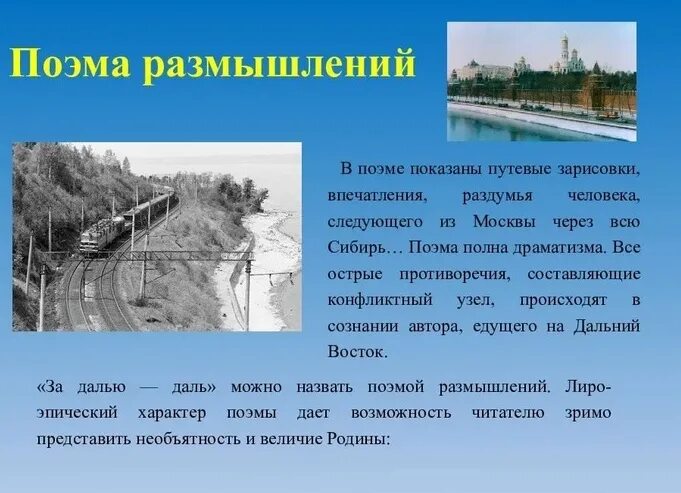 Поэма размышлений

В поэме показаны путевые зарисовки, впечатления, раздумья человека, следующего из Москвы через всю Сибирь… Поэма полна драматизма. Все острые противоречия, составляющие конфликтный узел, происходят в сознании автора, едущего на Дальний Восток.

«За далью — даль» можно назвать поэмой размышлений. Лиро-эпический характер поэмы дает возможность читателю зримо представить необъятность и величие Родины: